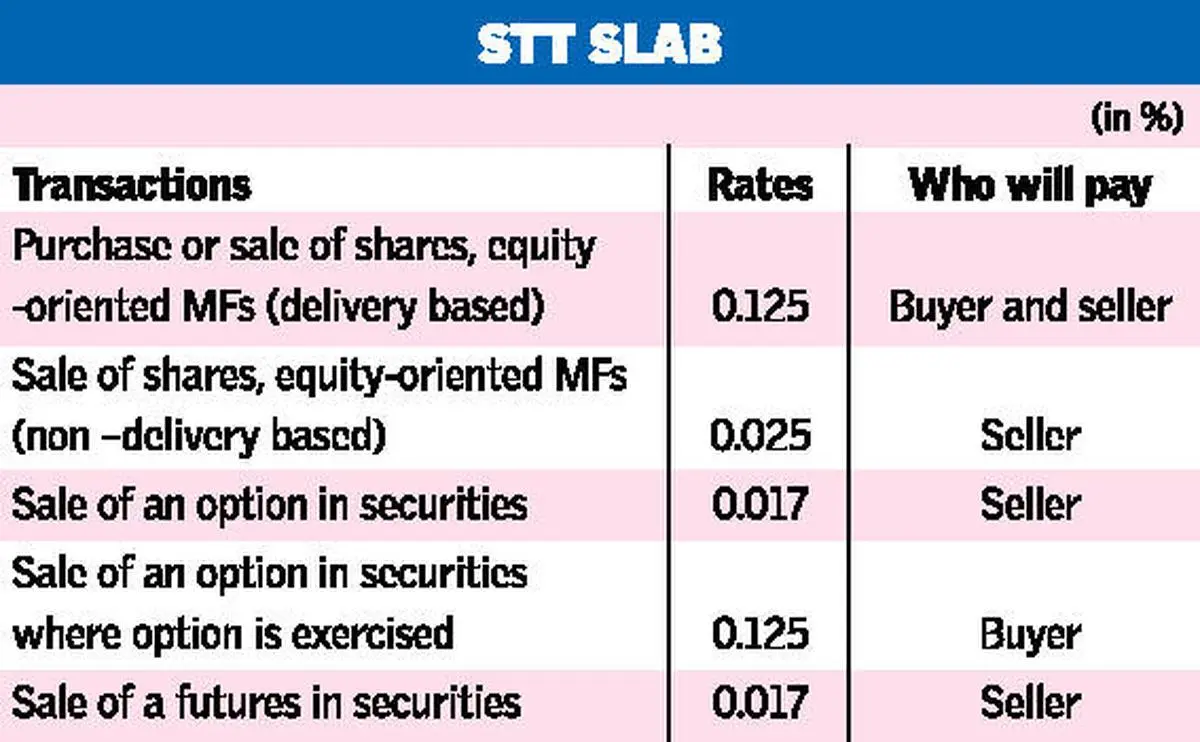 STT SLAB

(in %)

| Transactions | Rates | Who will pay |
|---|---|---|
| Purchase or sale of shares, equity -oriented MFs (delivery based) | 0.125 | Buyer and seller |
| Sale of shares, equity-oriented MFs (non –delivery based) | 0.025 | Seller |
| Sale of an option in securities | 0.017 | Seller |
| Sale of an option in securities where option is exercised | 0.125 | Buyer |
| Sale of a futures in securities | 0.017 | Seller |